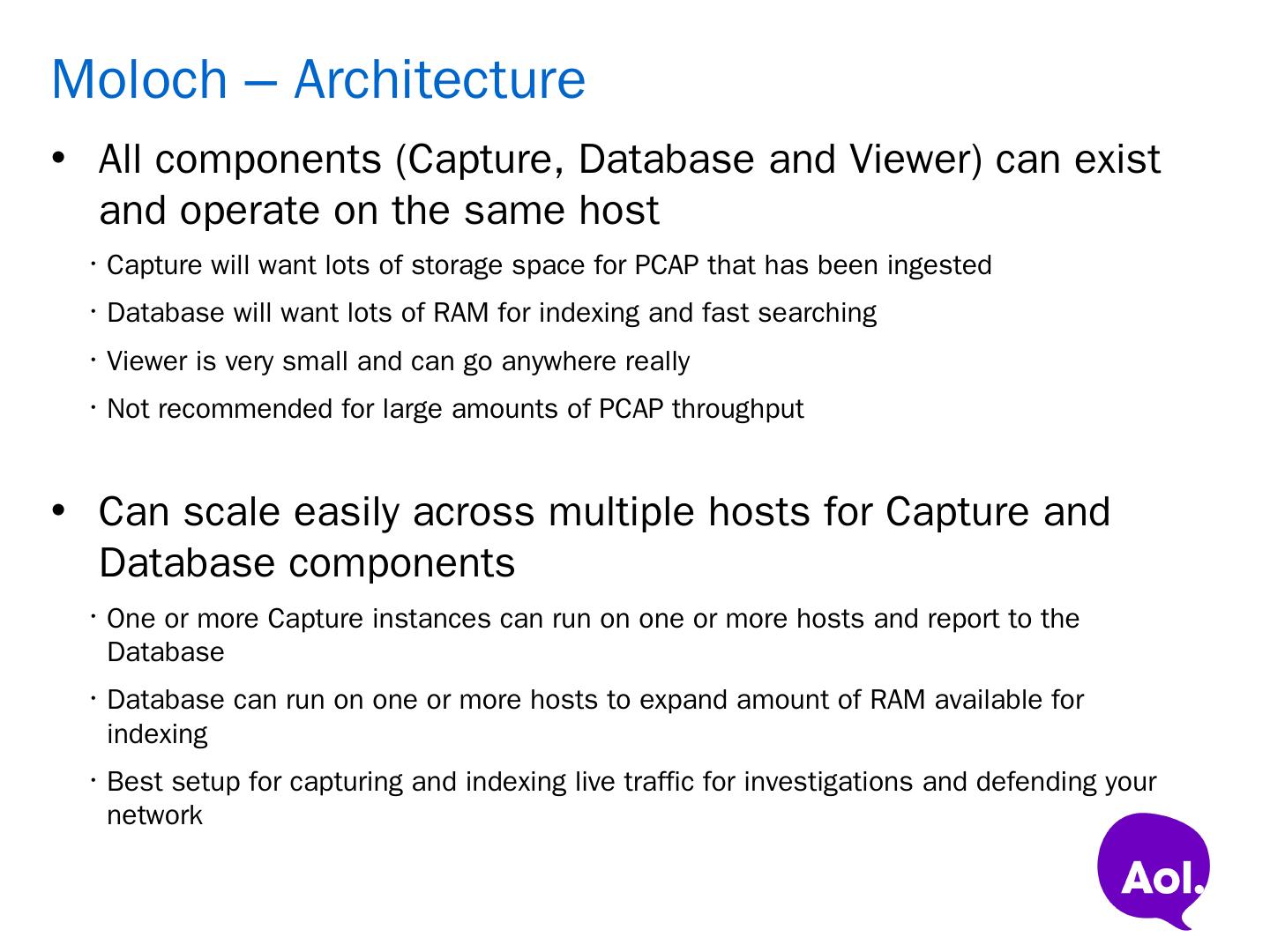 Moloch – Architecture

• All components (Capture, Database and Viewer) can exist and operate on the same host

• Capture will want lots of storage space for PCAP that has been ingested

• Database will want lots of RAM for indexing and fast searching

• Viewer is very small and can go anywhere really

• Not recommended for large amounts of PCAP throughput

• Can scale easily across multiple hosts for Capture and Database components

• One or more Capture instances can run on one or more hosts and report to the Database

• Database can run on one or more hosts to expand amount of RAM available for indexing

• Best setup for capturing and indexing live traffic for investigations and defending your network

Aol.